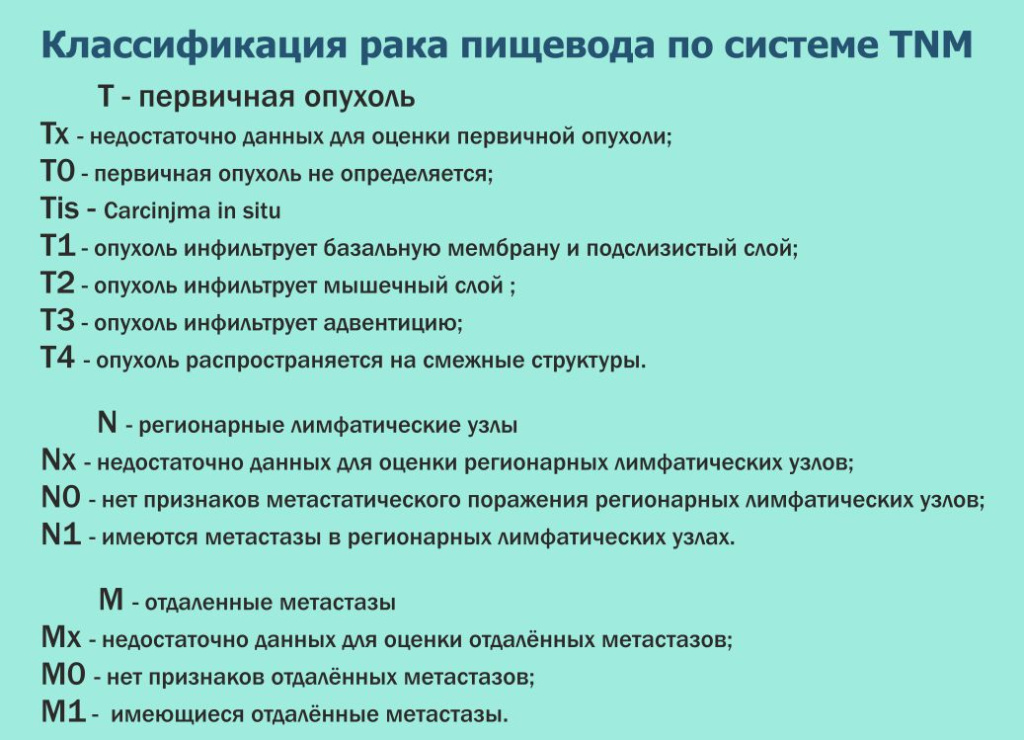 Классификация рака пищевода по системе TNM

T - первичная опухоль

Tx - недостаточно данных для оценки первичной опухоли;
T0 - первичная опухоль не определяется;
Tis - Carcinjma in situ
T1 - опухоль инфильтрует базальную мембрану и подслизистый слой;
T2 - опухоль инфильтрует мышечный слой ;
T3 - опухоль инфильтрует адвентицию;
T4 - опухоль распространяется на смежные структуры.

N - регионарные лимфатические узлы

Nx - недостаточно данных для оценки регионарных лимфатических узлов;
N0 - нет признаков метастатического поражения регионарных лимфатических узлов;
N1 - имеются метастазы в регионарных лимфатических узлах.

M - отдаленные метастазы

Mx - недостаточно данных для оценки отдалённых метастазов;
M0 - нет признаков отдалённых метастазов;
M1 - имеющиеся отдалённые метастазы.